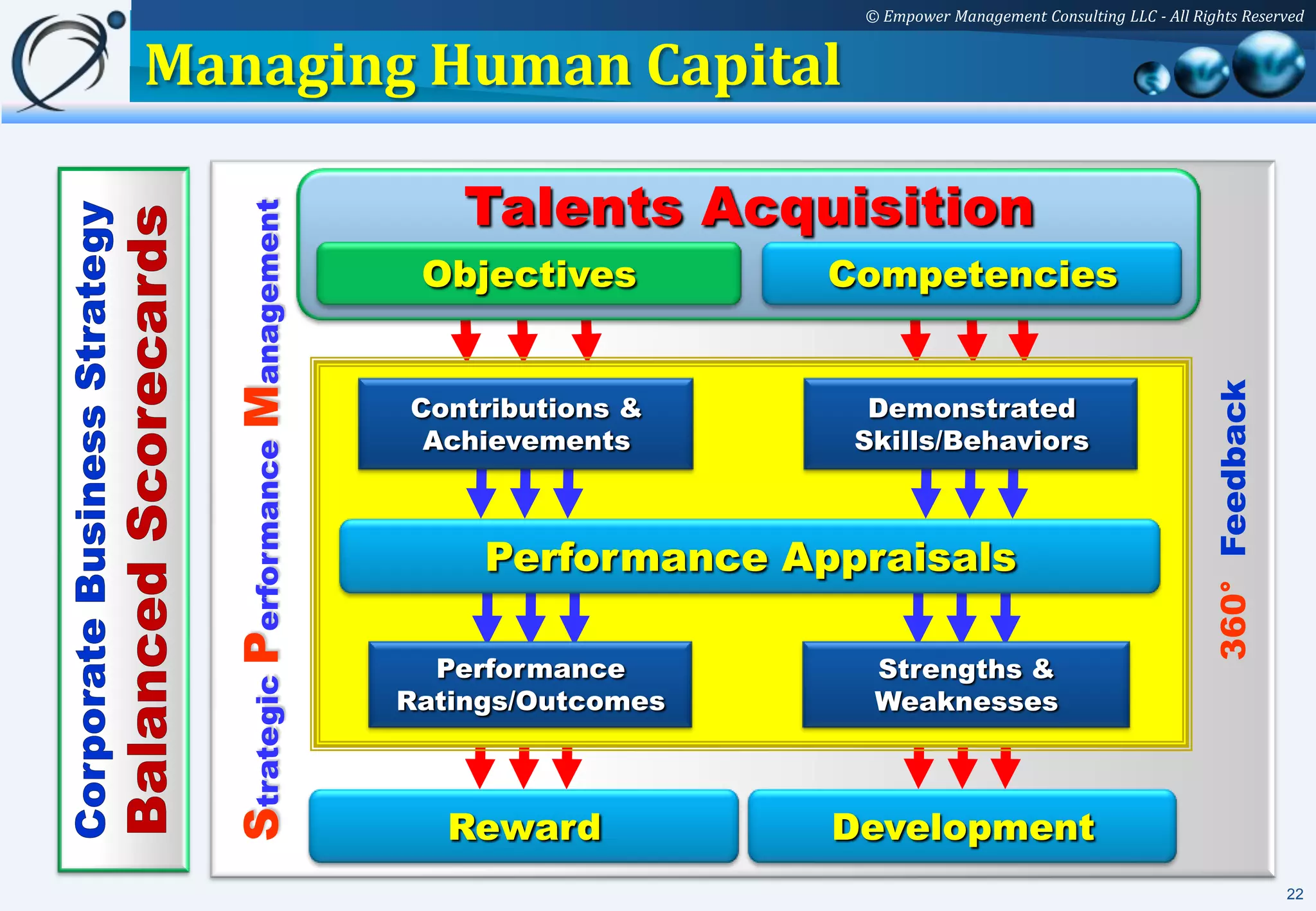 © Empower Management Consulting LLC - All Rights Reserved

Managing Human Capital

Corporate Business Strategy

Balanced Scorecards

Strategic Performance Management

Talents Acquisition

Objectives

Competencies

Contributions & Achievements

Demonstrated Skills/Behaviors

Performance Appraisals

Performance Ratings/Outcomes

Strengths & Weaknesses

Reward

Development

360° Feedback

22